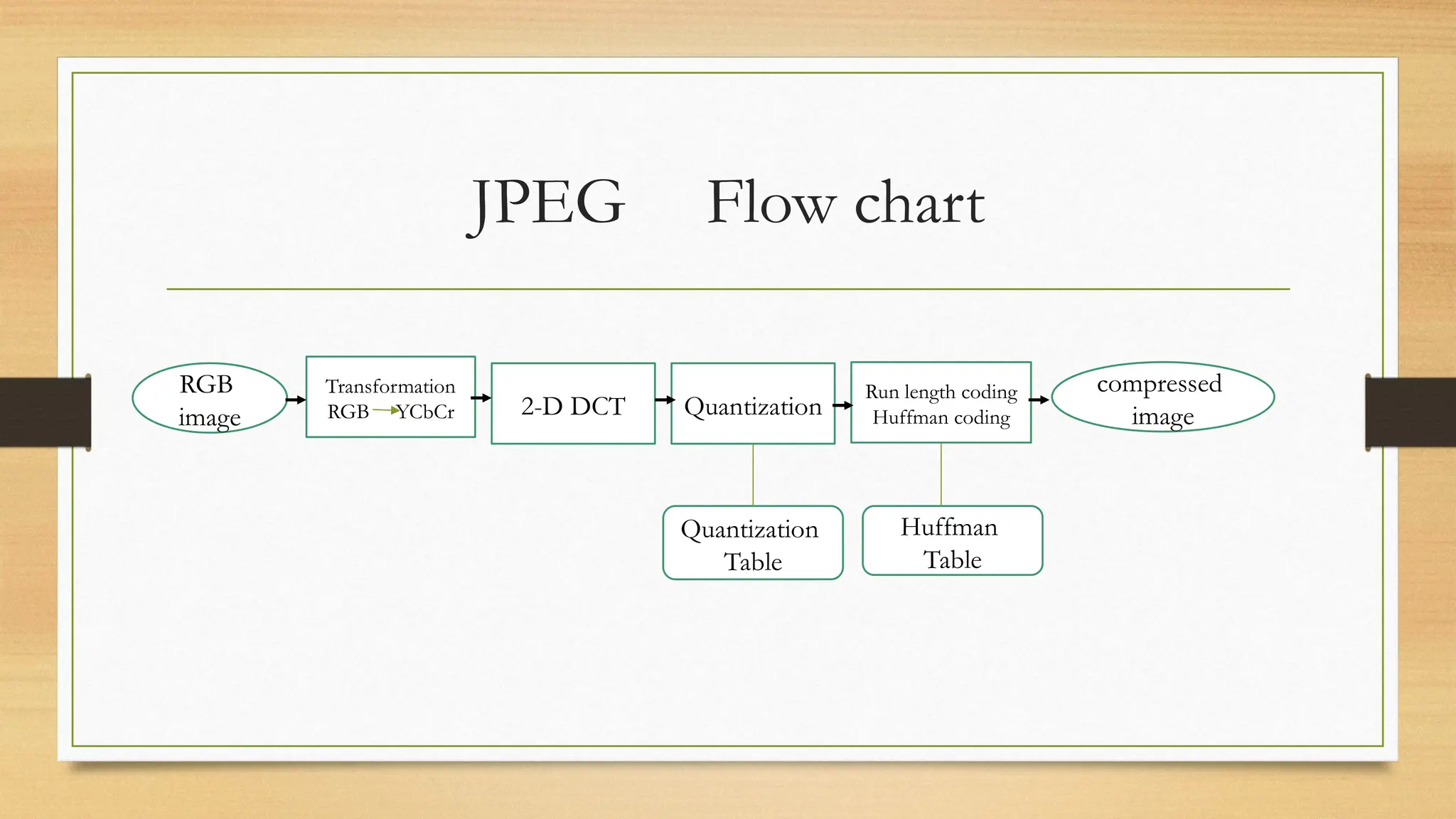 JPEG Flow chart

RGB image

Transformation RGB → YCbCr

2-D DCT

Quantization

Run length coding Huffman coding

compressed image

Quantization Table

Huffman Table